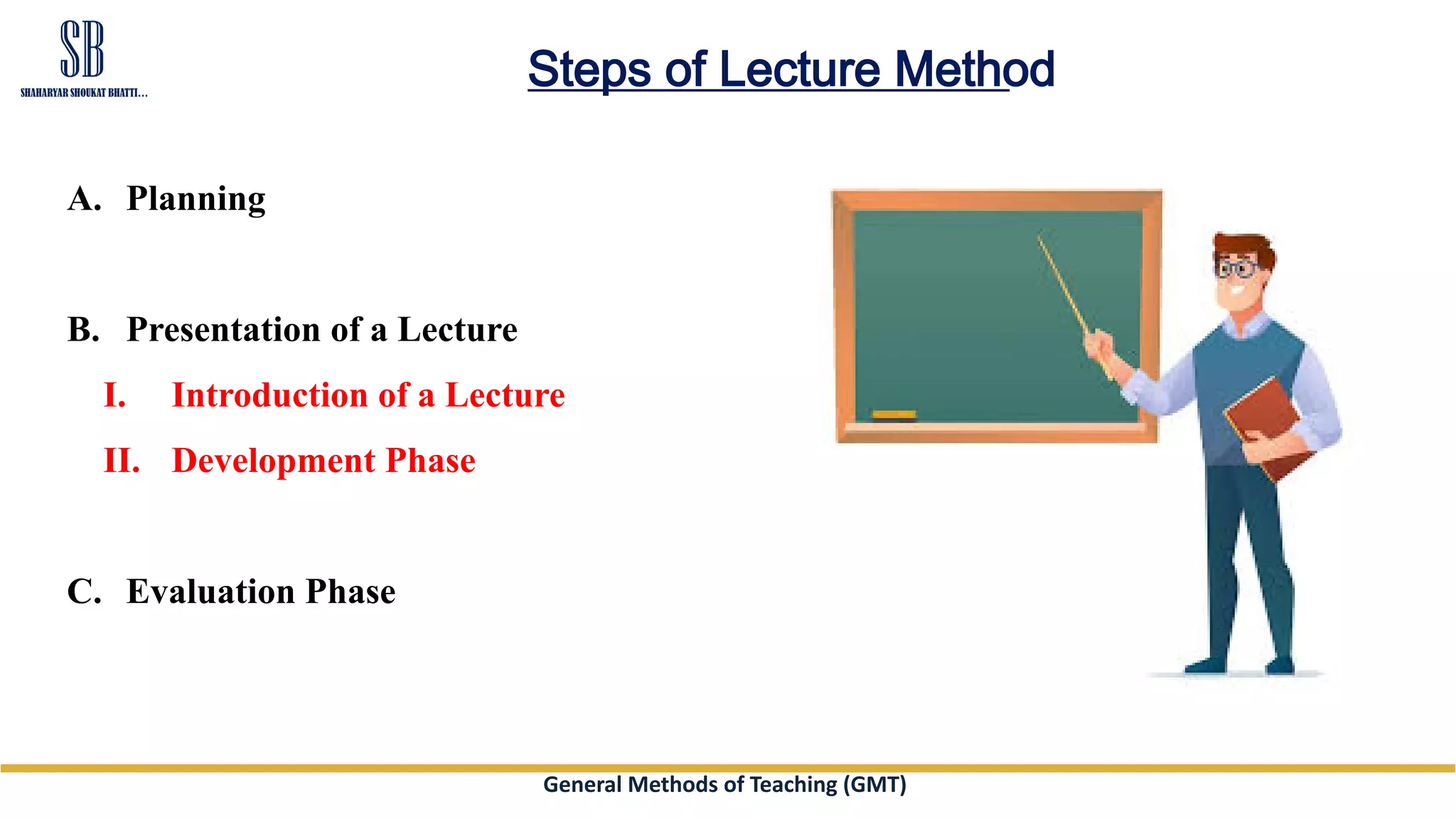 SB
SHAHARYAR SHOUKAT BHATTI...

Steps of Lecture Method

A. Planning

B. Presentation of a Lecture

I. Introduction of a Lecture

II. Development Phase

C. Evaluation Phase

General Methods of Teaching (GMT)